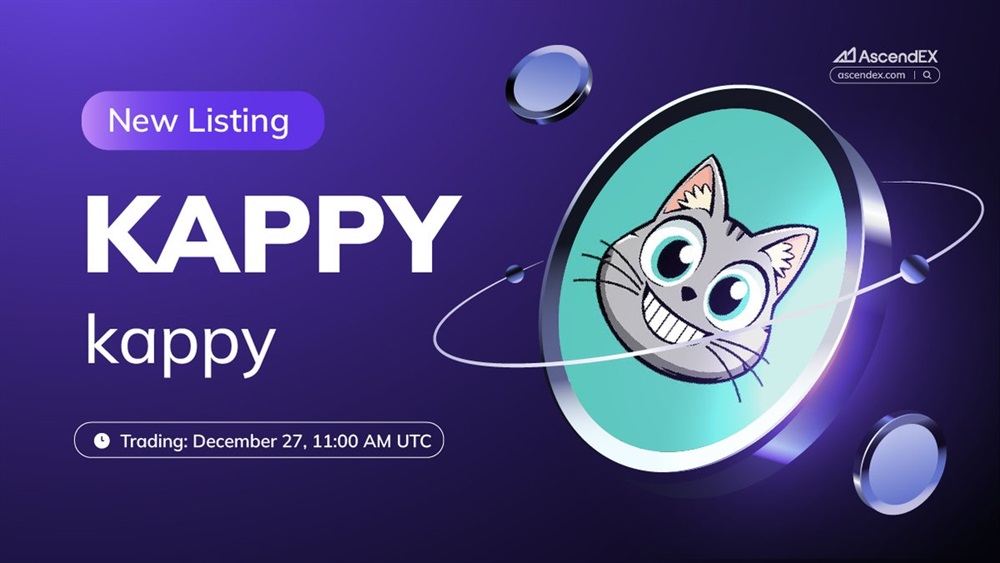 AscendEX
ascendex.com

New Listing

KAPPY

kappy

Trading: December 27, 11:00 AM UTC